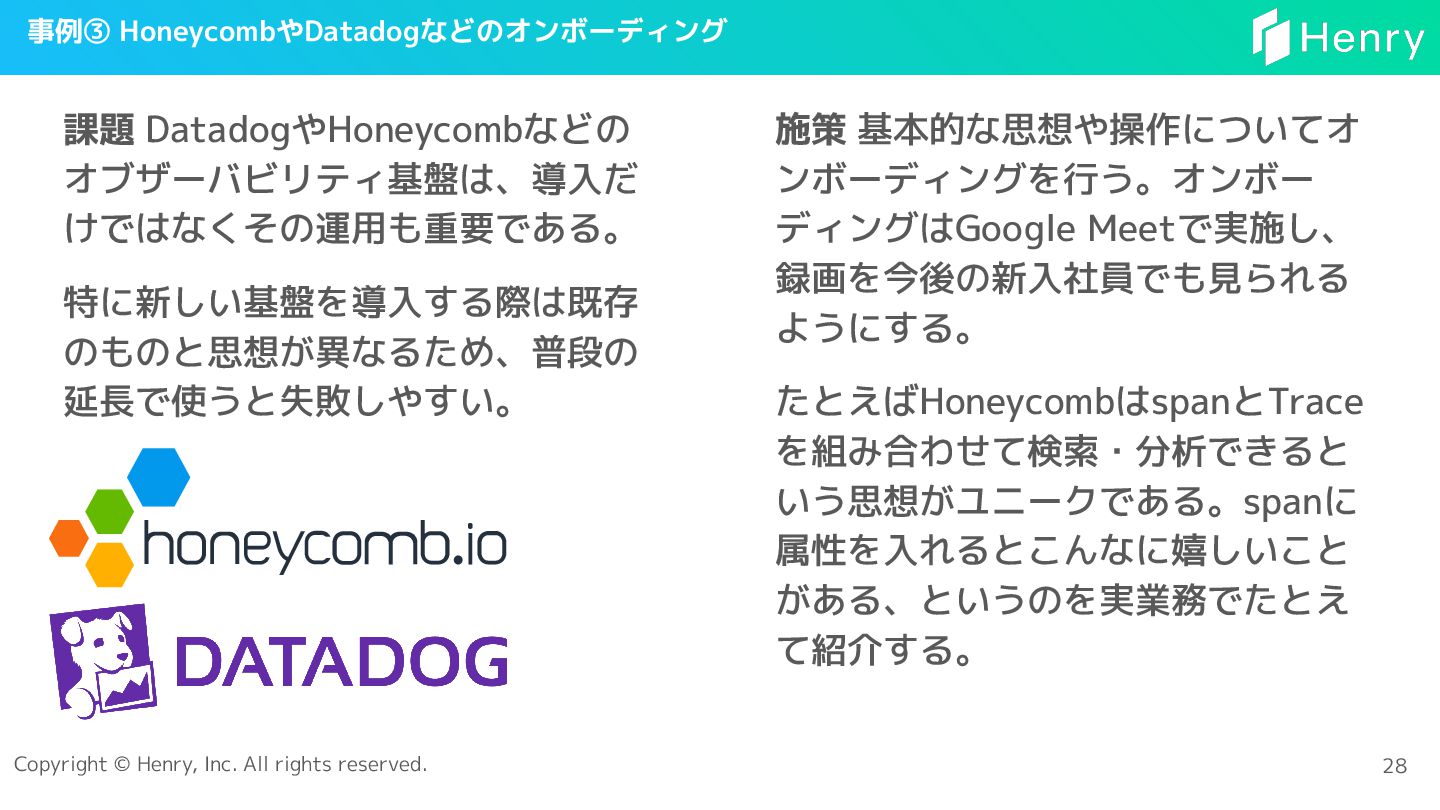 事例③ HoneycombやDatadogなどのオンボーディング

Henry

課題 DatadogやHoneycombなどのオブザーバビリティ基盤は、導入だけではなくその運用も重要である。

特に新しい基盤を導入する際は既存のものと思想が異なるため、普段の延長で使うと失敗しやすい。

honeycomb.io

DATADOG

施策 基本的な思想や操作についてオンボーディングを行う。オンボーディングはGoogle Meetで実施し、録画を今後の新入社員でも見られるようにする。

たとえばHoneycombはspanとTraceを組み合わせて検索・分析できるという思想がユニークである。spanに属性を入れるとこんなに嬉しいことがある、というのを実業務でたとえて紹介する。

Copyright © Henry, Inc. All rights reserved.

28